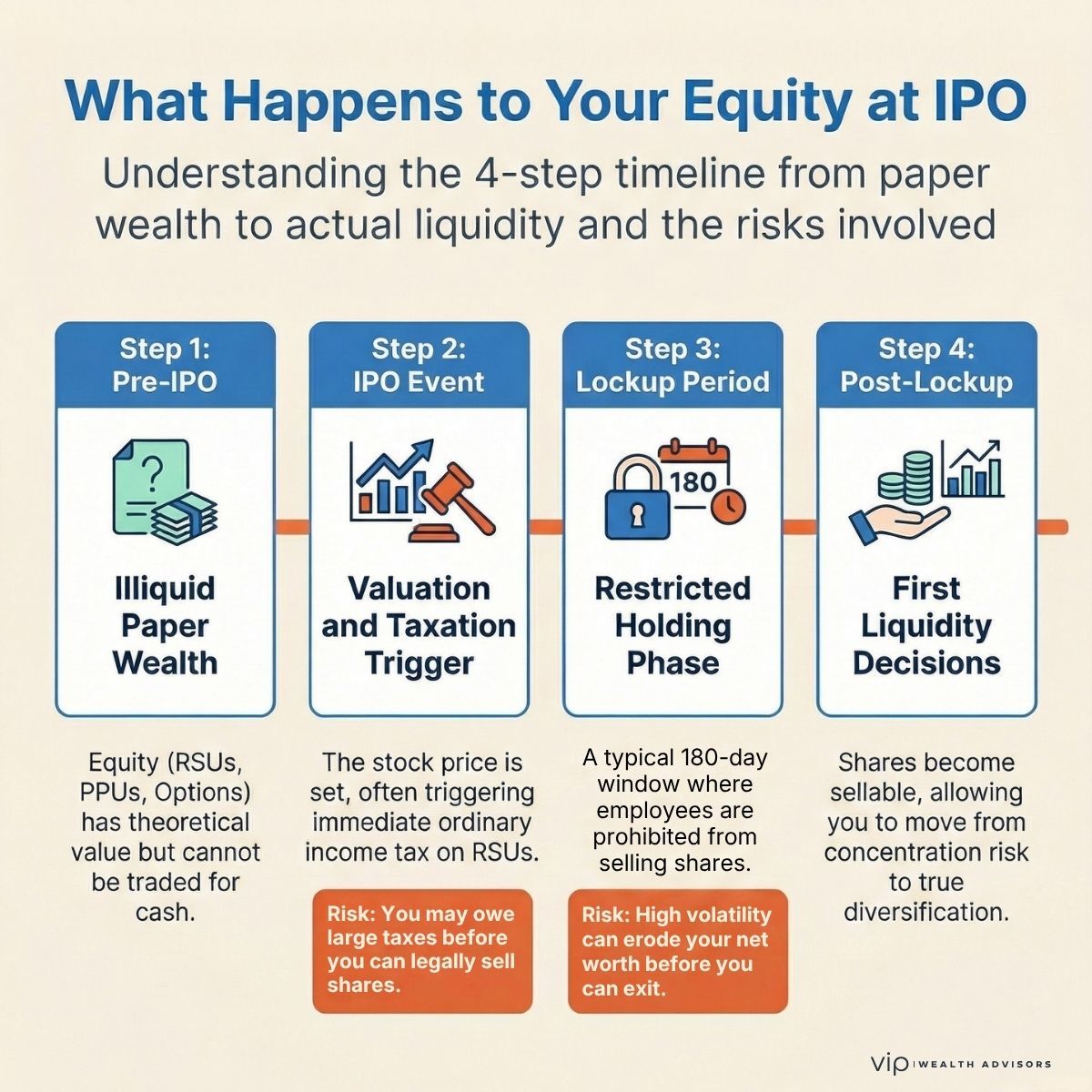 What Happens to Your Equity at IPO

Understanding the 4-step timeline from paper wealth to actual liquidity and the risks involved

Step 1:
Pre-IPO

Illiquid Paper Wealth

Equity (RSUs, PPUs, Options) has theoretical value but cannot be traded for cash.

Step 2:
IPO Event

Valuation and Taxation Trigger

The stock price is set, often triggering immediate ordinary income tax on RSUs.

Risk: You may owe large taxes before you can legally sell shares.

Step 3:
Lockup Period

180

Restricted Holding Phase

A typical 180-day window where employees are prohibited from selling shares.

Risk: High volatility can erode your net worth before you can exit.

Step 4:
Post-Lockup

First Liquidity Decisions

Shares become sellable, allowing you to move from concentration risk to true diversification.

vip | WEALTH ADVISORS